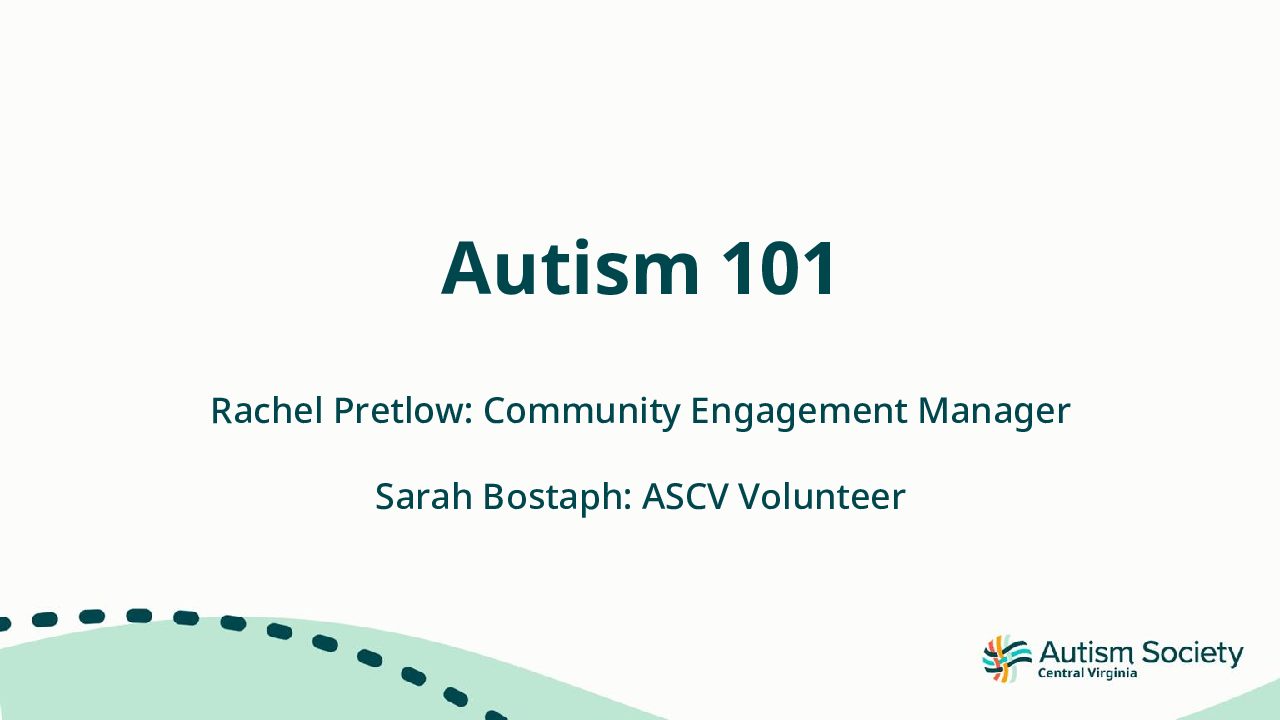 Autism 101

Rachel Pretlow: Community Engagement Manager

Sarah Bostaph: ASCV Volunteer

Autism Society
Central Virginia